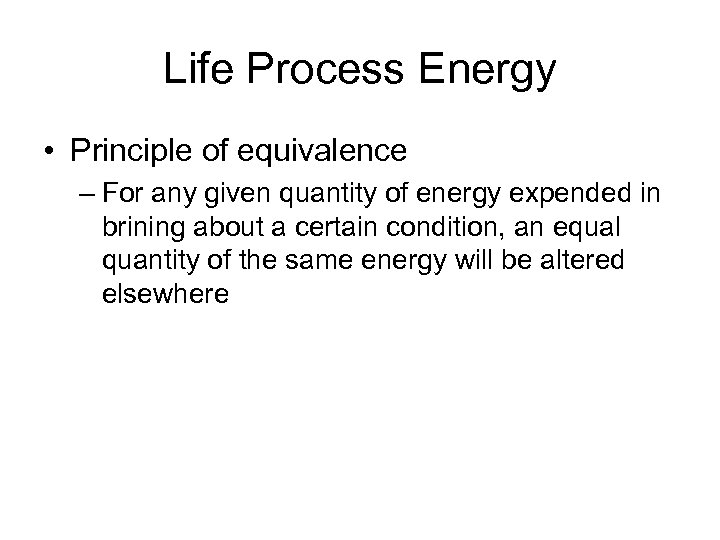 Life Process Energy

• Principle of equivalence

– For any given quantity of energy expended in brining about a certain condition, an equal quantity of the same energy will be altered elsewhere